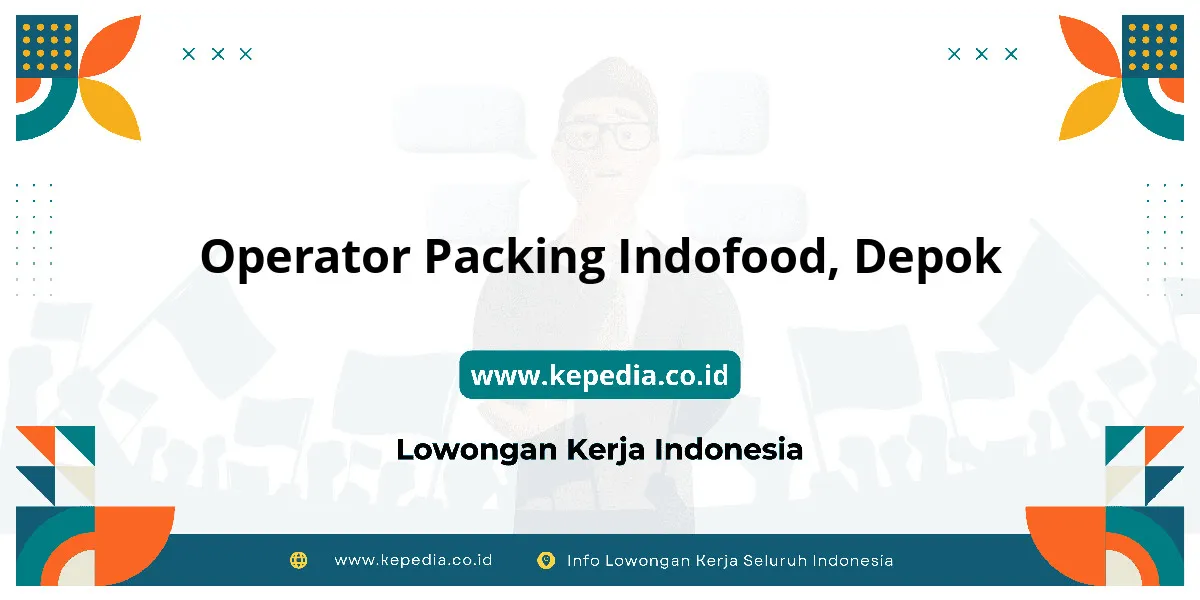 Operator Packing Indofood, Depok

www.kepedia.co.id

Lowongan Kerja Indonesia

www.kepedia.co.id Info Lowongan Kerja Seluruh Indonesia